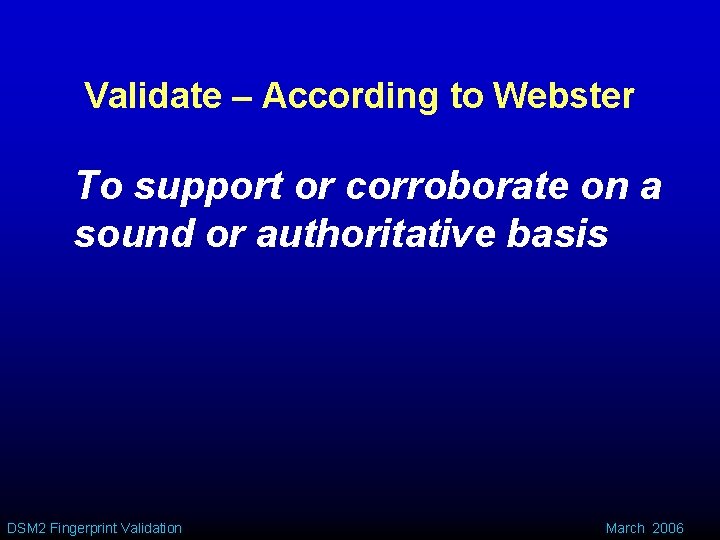 Validate – According to Webster

To support or corroborate on a sound or authoritative basis

DSM2 Fingerprint Validation

March 2006